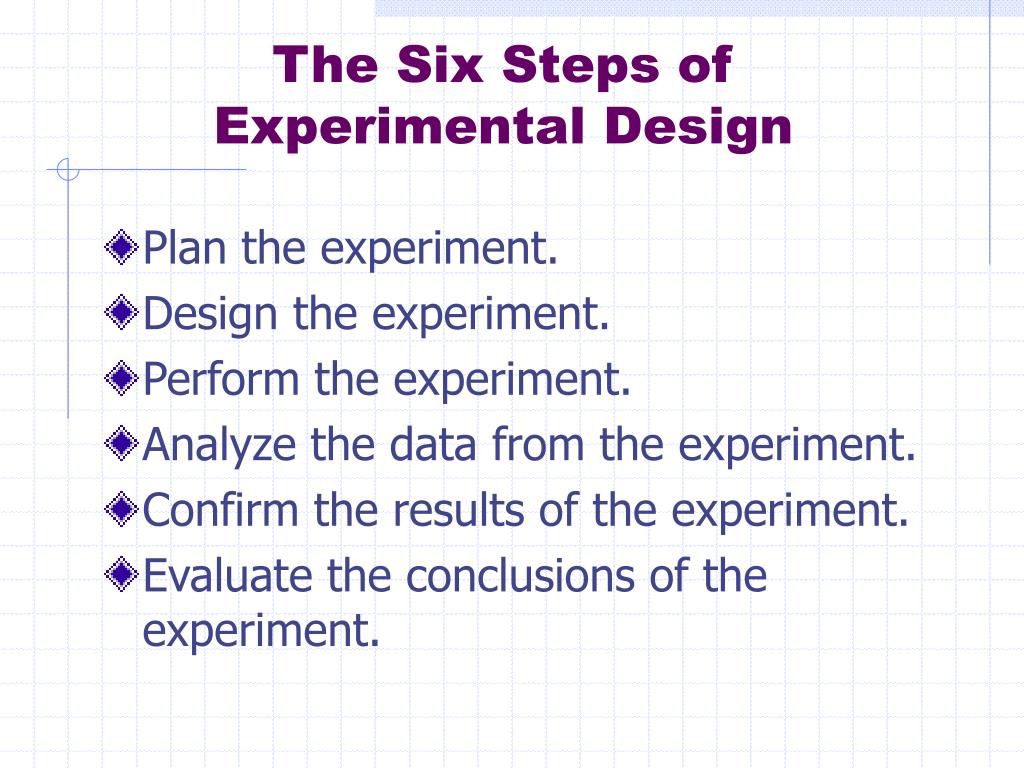 The Six Steps of Experimental Design

Plan the experiment.
Design the experiment.
Perform the experiment.
Analyze the data from the experiment.
Confirm the results of the experiment.
Evaluate the conclusions of the experiment.